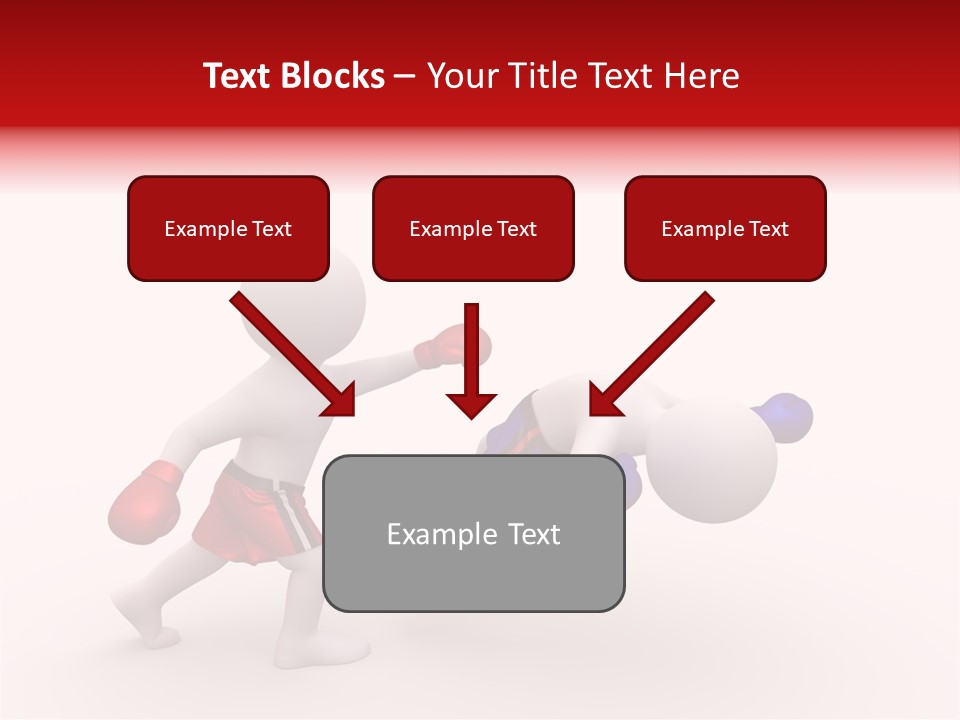 Text Blocks – Your Title Text Here

Example Text

Example Text

Example Text

Example Text